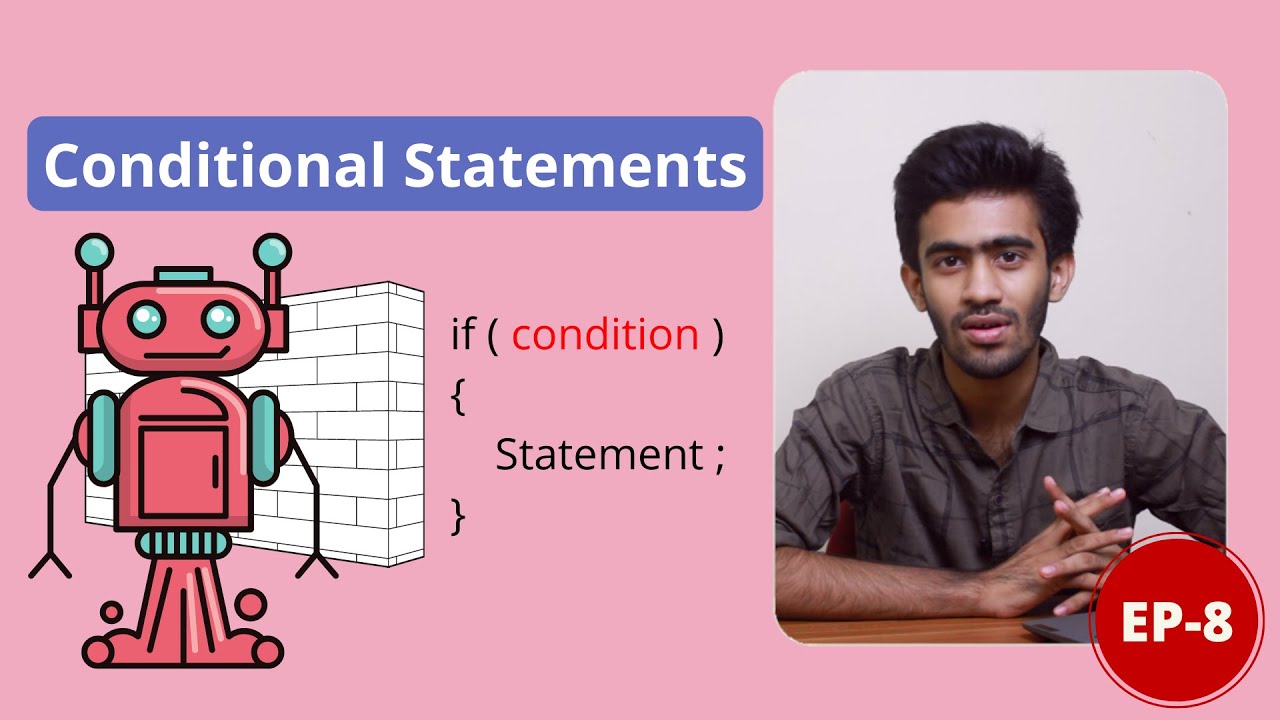 Conditional Statements

if ( condition )
{
Statement ;
}

EP-8